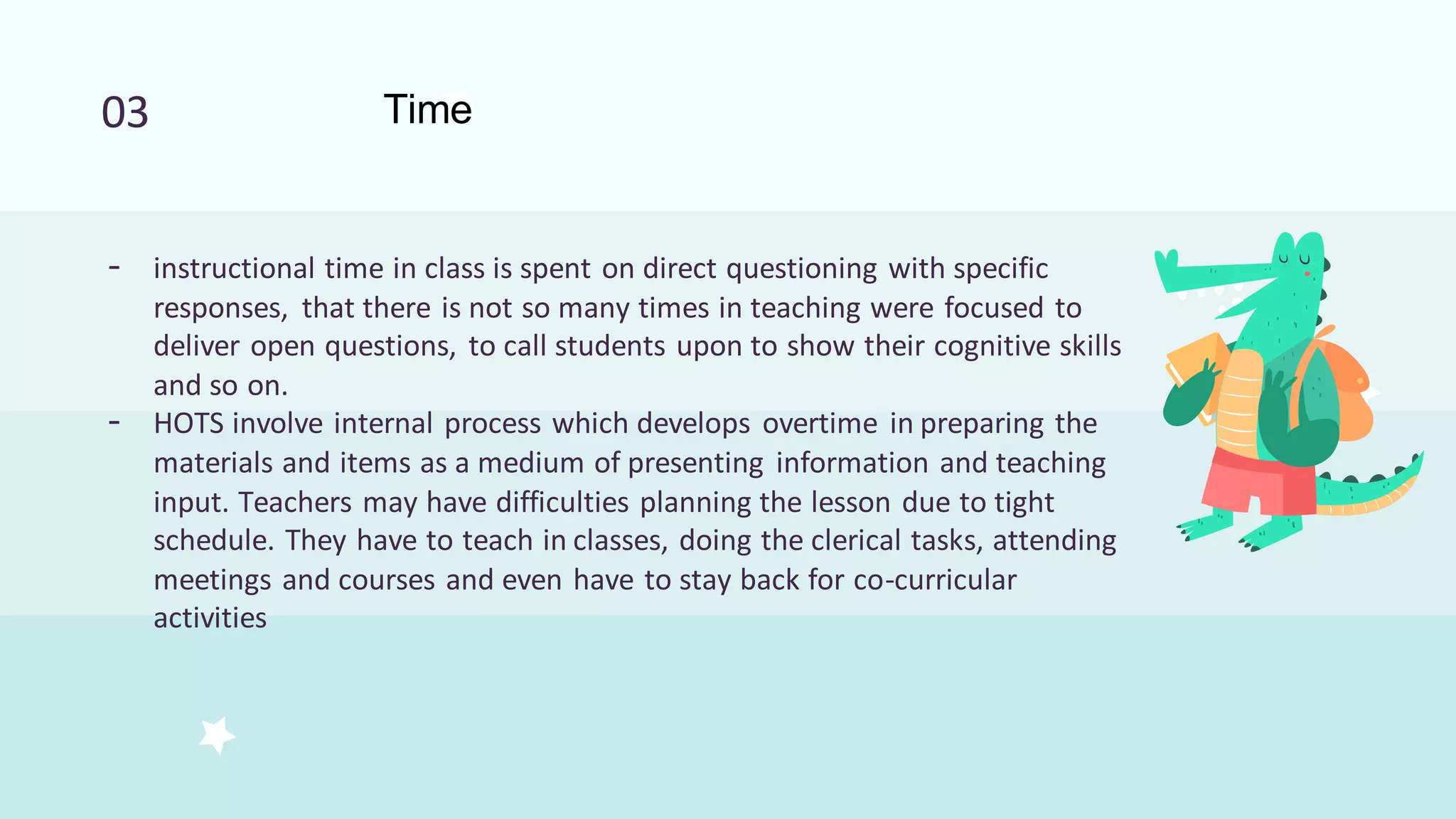 03

Time

- instructional time in class is spent on direct questioning with specific responses, that there is not so many times in teaching were focused to deliver open questions, to call students upon to show their cognitive skills and so on.
- HOTS involve internal process which develops overtime in preparing the materials and items as a medium of presenting information and teaching input. Teachers may have difficulties planning the lesson due to tight schedule. They have to teach in classes, doing the clerical tasks, attending meetings and courses and even have to stay back for co-curricular activities